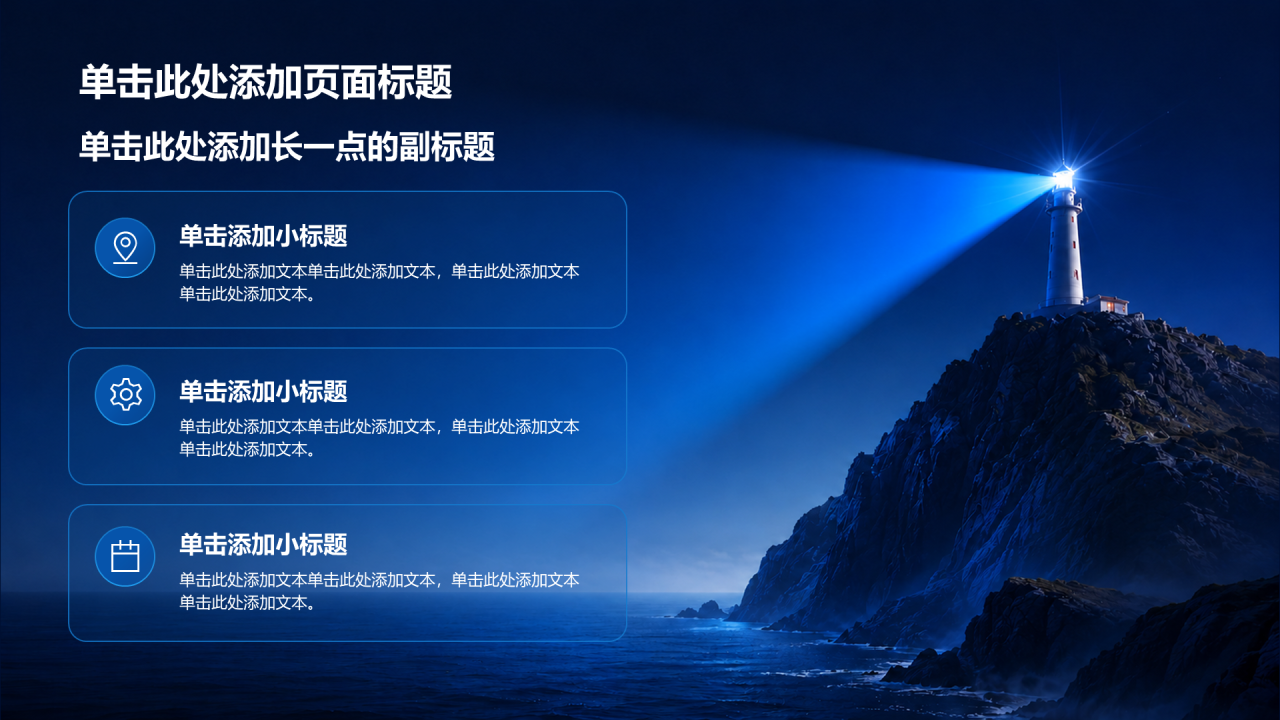 单击此处添加页面标题

单击此处添加长一点的副标题

单击添加小标题
单击此处添加文本单击此处添加文本，单击此处添加文本单击此处添加文本。

单击添加小标题
单击此处添加文本单击此处添加文本，单击此处添加文本单击此处添加文本。

单击添加小标题
单击此处添加文本单击此处添加文本，单击此处添加文本单击此处添加文本。